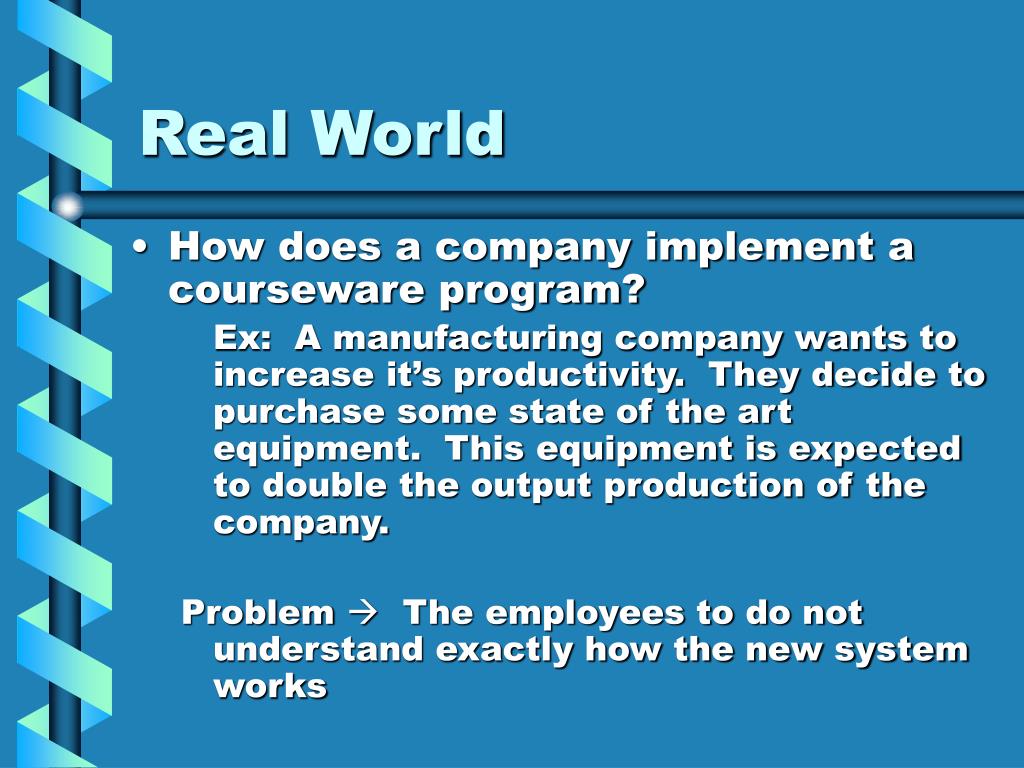 Real World

• How does a company implement a courseware program?

Ex: A manufacturing company wants to increase it’s productivity. They decide to purchase some state of the art equipment. This equipment is expected to double the output production of the company.

Problem → The employees to do not understand exactly how the new system works